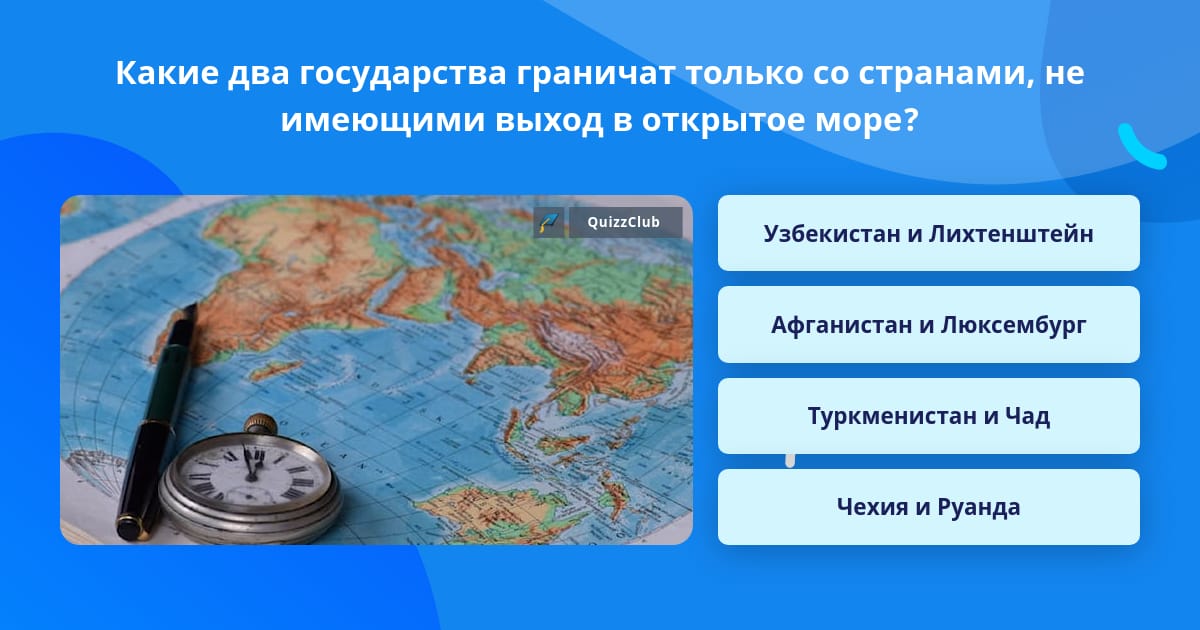 Какие два государства граничат только со странами, не имеющими выход в открытое море?

QuizzClub

Узбекистан и Лихтенштейн

Афганистан и Люксембург

Туркменистан и Чад

Чехия и Руанда